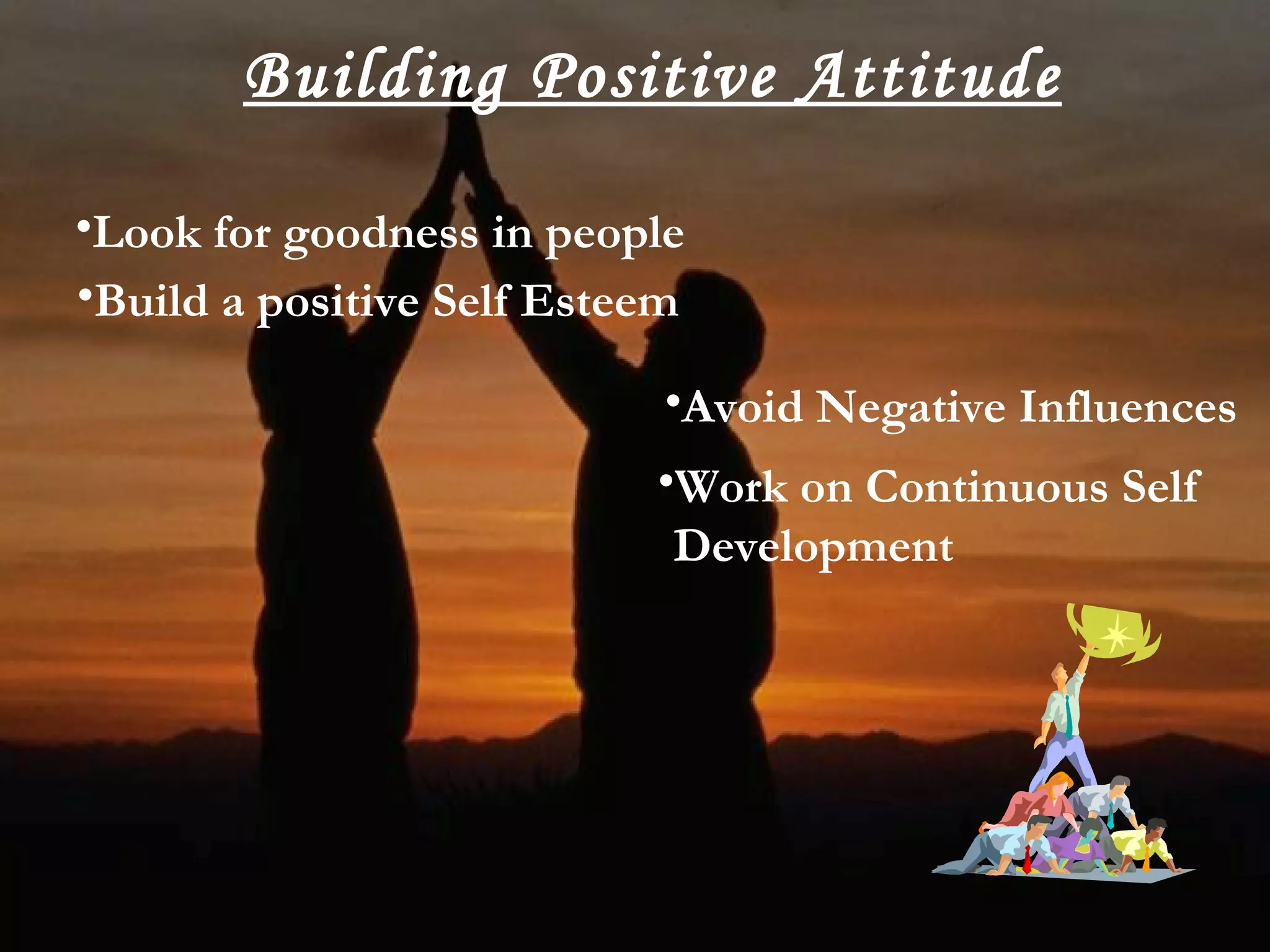 Building Positive Attitude

•Look for goodness in people
•Build a positive Self Esteem

•Avoid Negative Influences
•Work on Continuous Self Development